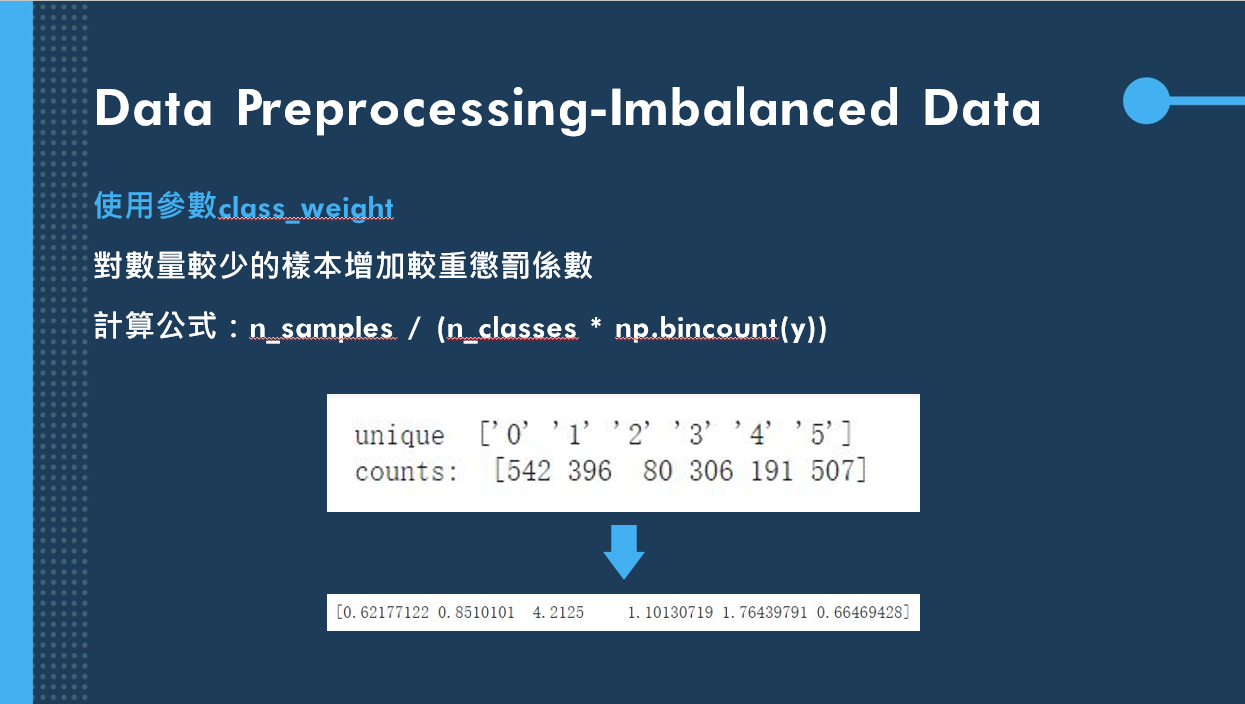 Data Preprocessing-Imbalanced Data

使用參數class_weight

對數量較少的樣本增加較重懲罰係數

計算公式：n_samples / (n_classes * np.bincount(y))

unique ['0' '1' '2' '3' '4' '5']
counts: [542 396 80 306 191 507]

[0.62177122 0.8510101 4.2125 1.10130719 1.76439791 0.66469428]